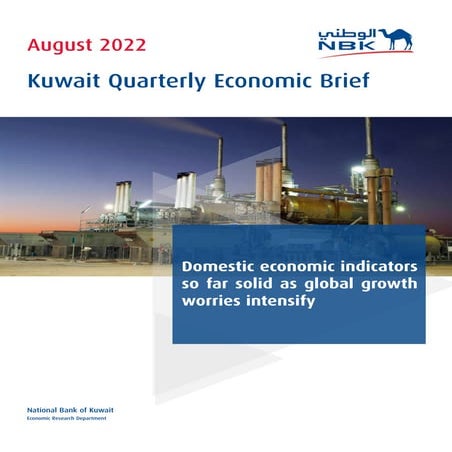 August 2022

الوطني
NBK

Kuwait Quarterly Economic Brief

Domestic economic indicators so far solid as global growth worries intensify

National Bank of Kuwait
Economic Research Department